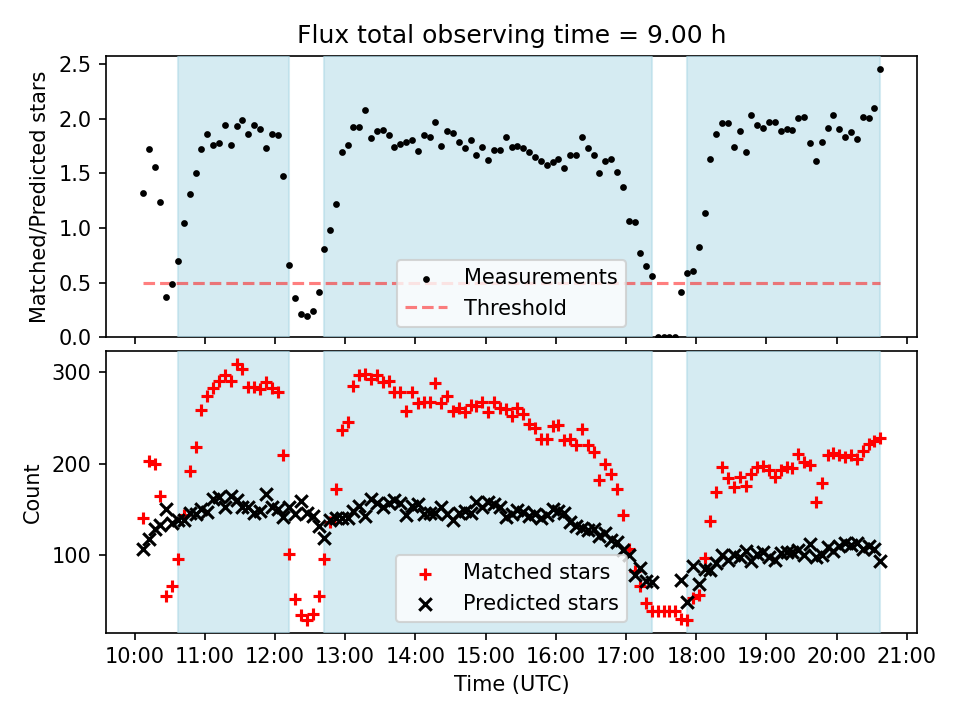 Flux total observing time = 9.00 h

Matched/Predicted stars

2.5
2.0
1.5
1.0
0.5
0.0

Measurements
Threshold

Count

300
200
100

Matched stars
Predicted stars

10:00 11:00 12:00 13:00 14:00 15:00 16:00 17:00 18:00 19:00 20:00 21:00

Time (UTC)